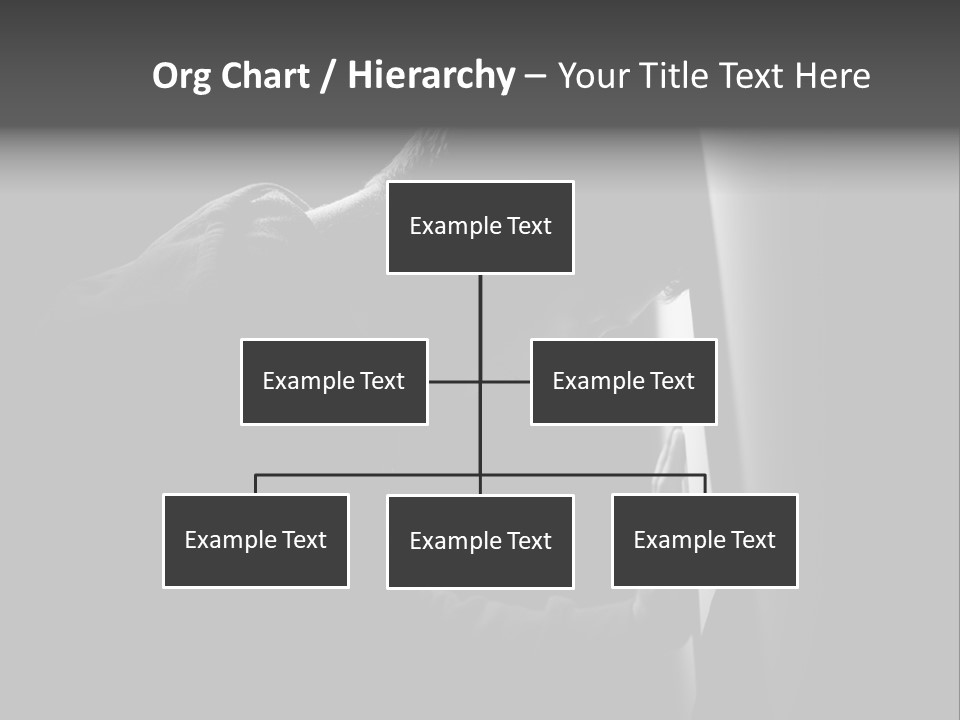 Org Chart / Hierarchy – Your Title Text Here

Example Text

Example Text

Example Text

Example Text

Example Text

Example Text